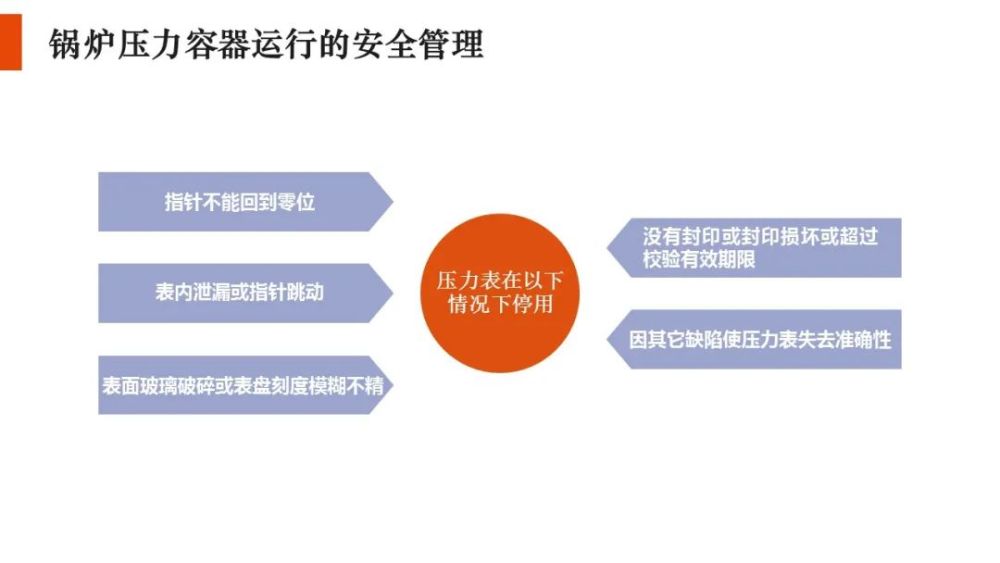 锅炉压力容器运行的安全管理

指针不能回到零位

表内泄漏或指针跳动

表面玻璃破碎或表盘刻度模糊不精

压力表在以下情况下停用

没有封印或封印损坏或超过校验有效期限

因其它缺陷使压力表失去准确性